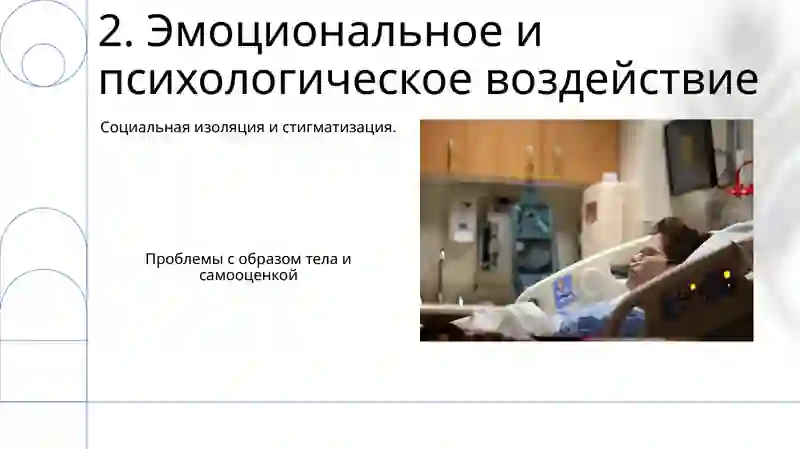 2. Эмоциональное и психологическое воздействие

Социальная изоляция и стигматизация.

Проблемы с образом тела и самооценкой